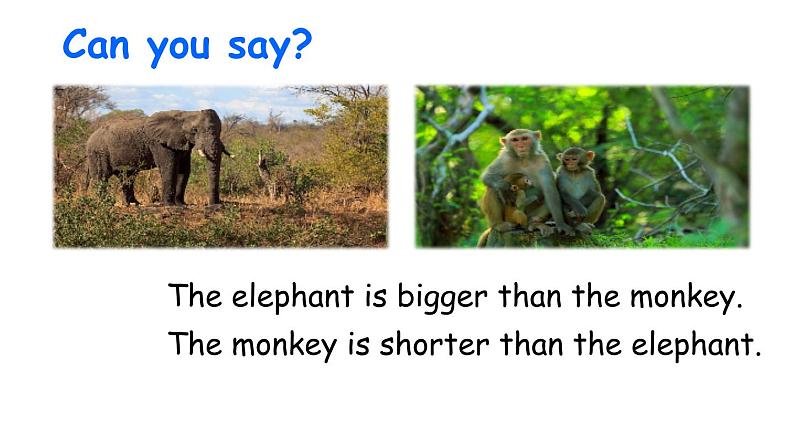 Can you say?

The elephant is bigger than the monkey.
The monkey is shorter than the elephant.